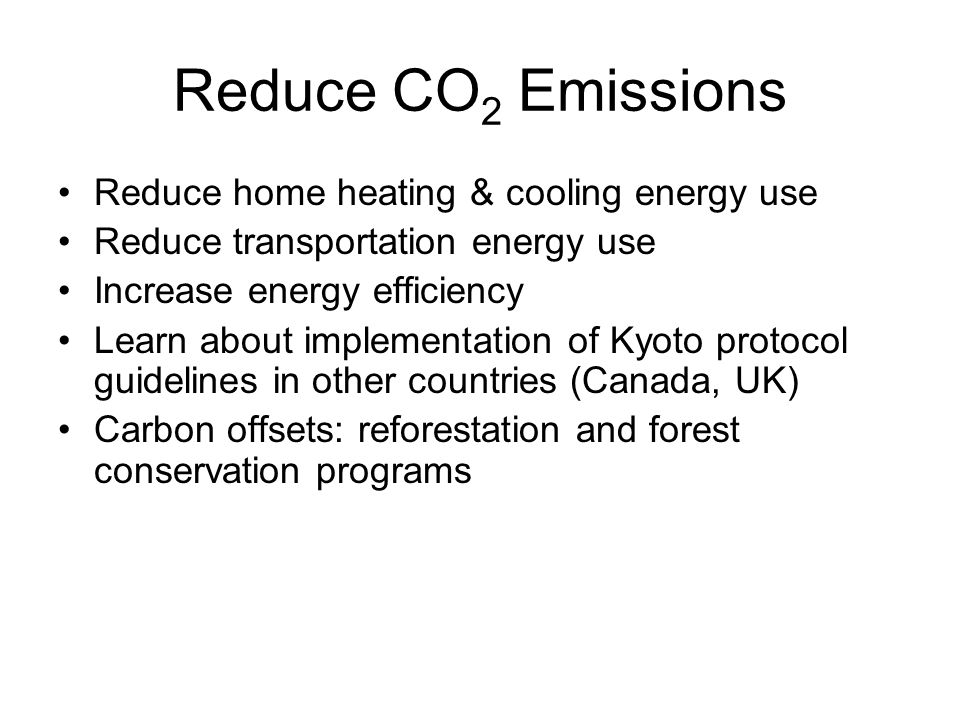 Reduce $CO_2$ Emissions

• Reduce home heating & cooling energy use
• Reduce transportation energy use
• Increase energy efficiency
• Learn about implementation of Kyoto protocol guidelines in other countries (Canada, UK)
• Carbon offsets: reforestation and forest conservation programs